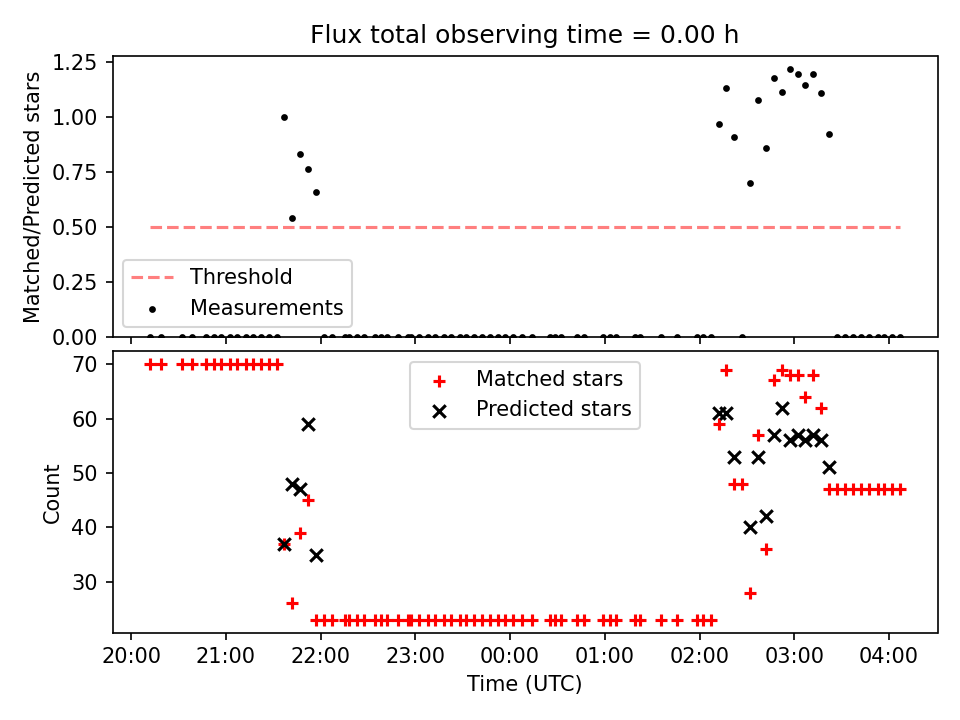 Flux total observing time = 0.00 h

Matched/Predicted stars

1.25
1.00
0.75
0.50
0.25
0.00

Threshold
Measurements

Count

70
60
50
40
30

Matched stars
Predicted stars

20:00 21:00 22:00 23:00 00:00 01:00 02:00 03:00 04:00

Time (UTC)